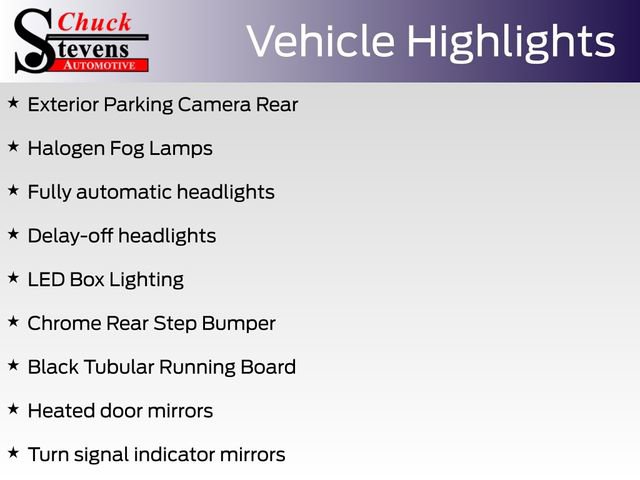 Chuck Stevens AUTOMOTIVE

Vehicle Highlights

★ Exterior Parking Camera Rear

★ Halogen Fog Lamps

★ Fully automatic headlights

★ Delay-off headlights

★ LED Box Lighting

★ Chrome Rear Step Bumper

★ Black Tubular Running Board

★ Heated door mirrors

★ Turn signal indicator mirrors